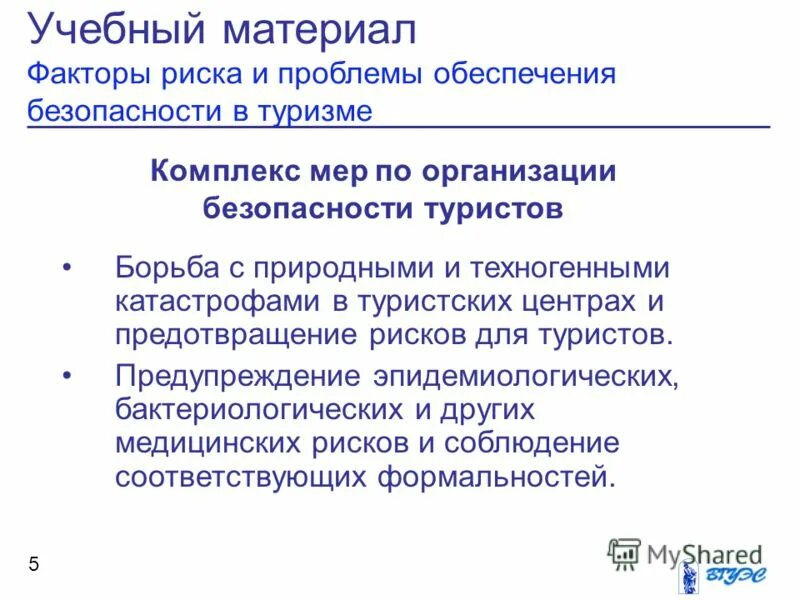 Учебный материал
Факторы риска и проблемы обеспечения безопасности в туризме

Комплекс мер по организации безопасности туристов

• Борьба с природными и техногенными катастрофами в туристских центрах и предотвращение рисков для туристов.
• Предупреждение эпидемиологических, бактериологических и других медицинских рисков и соблюдение соответствующих формальностей.

5

MyShared

ВГУЭС